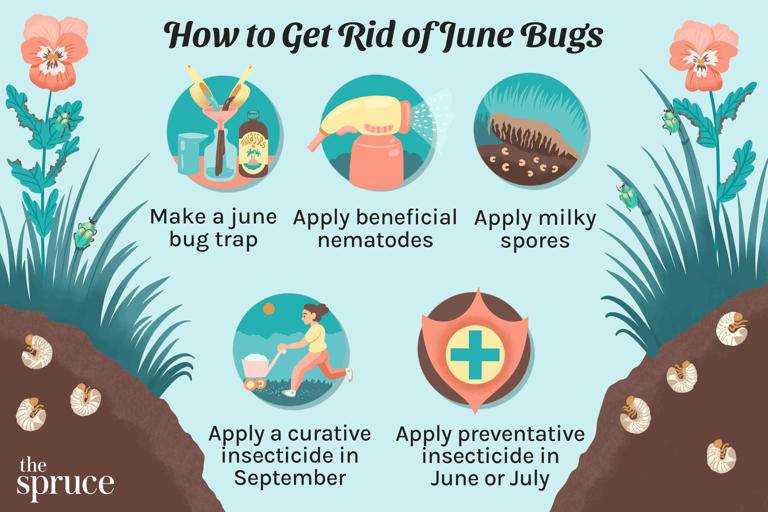 How to Get Rid of June Bugs

MOLASSES

Make a june bug trap

Apply beneficial nematodes

Apply milky spores

Apply a curative insecticide in September

Apply preventative insecticide in June or July

the spruce